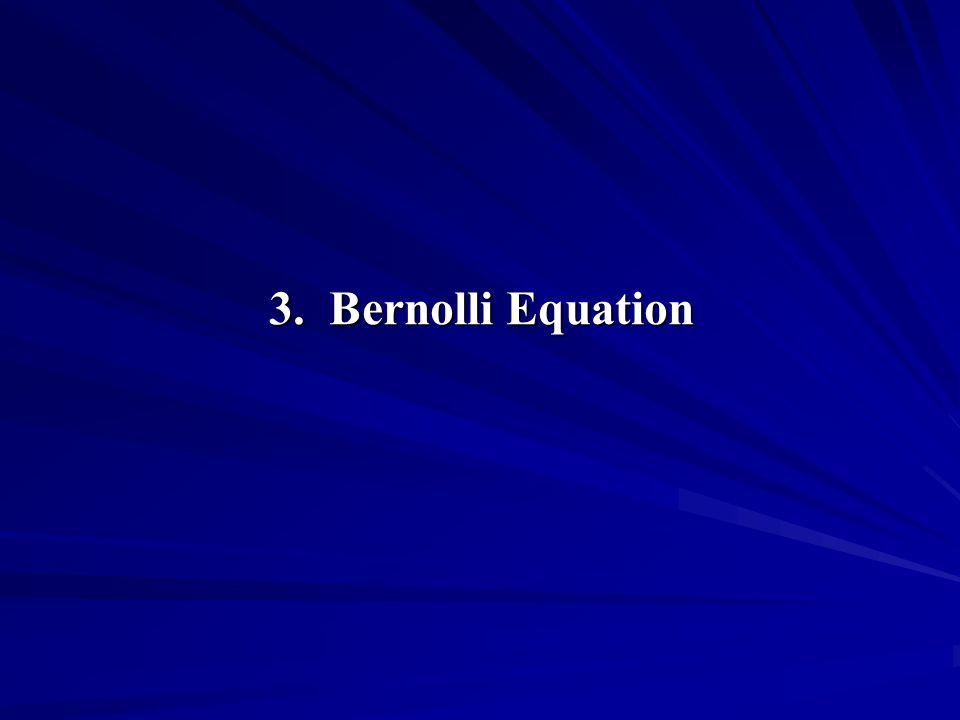 3. Bernolli Equation